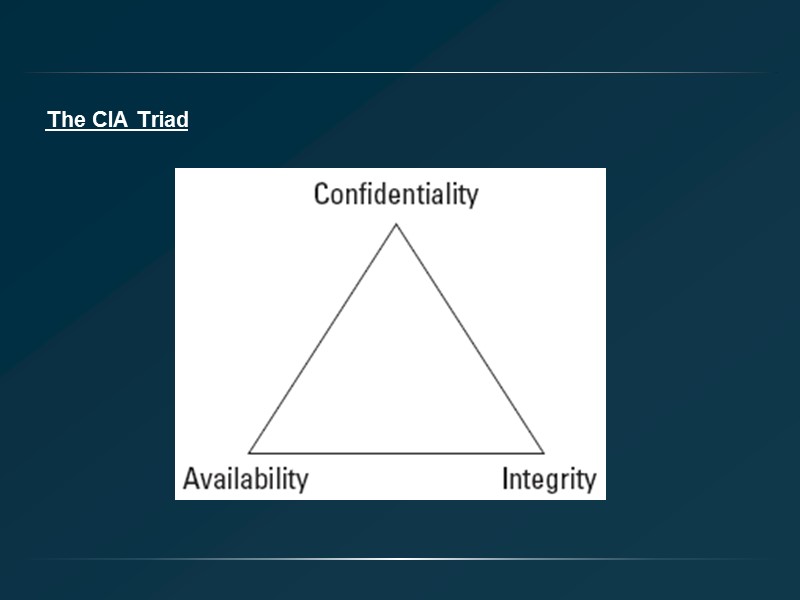 The CIA Triad

Confidentiality

Availability

Integrity